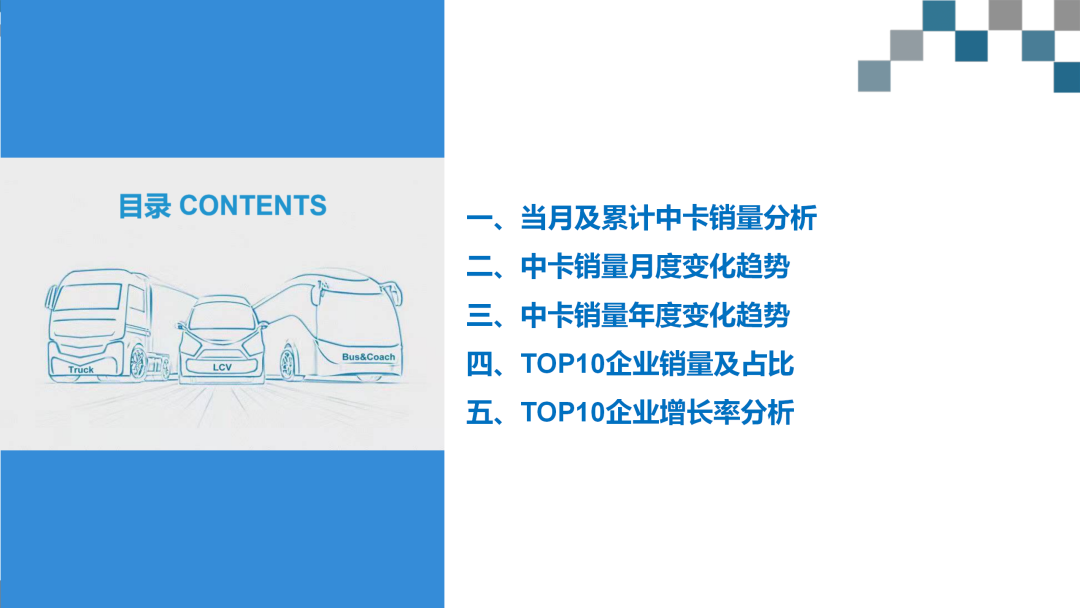 目录 CONTENTS

Truck

LCV

Bus&Coach

一、当月及累计中卡销量分析

二、中卡销量月度变化趋势

三、中卡销量年度变化趋势

四、TOP10企业销量及占比

五、TOP10企业增长率分析